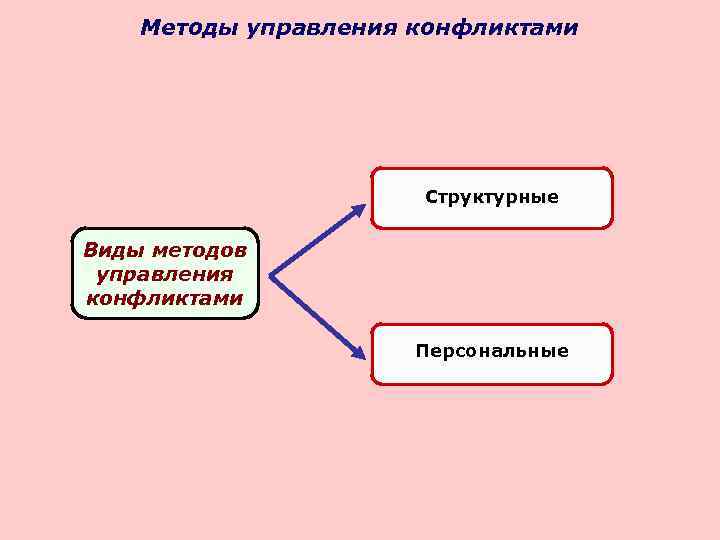 Методы управления конфликтами

Виды методов управления конфликтами

Структурные

Персональные